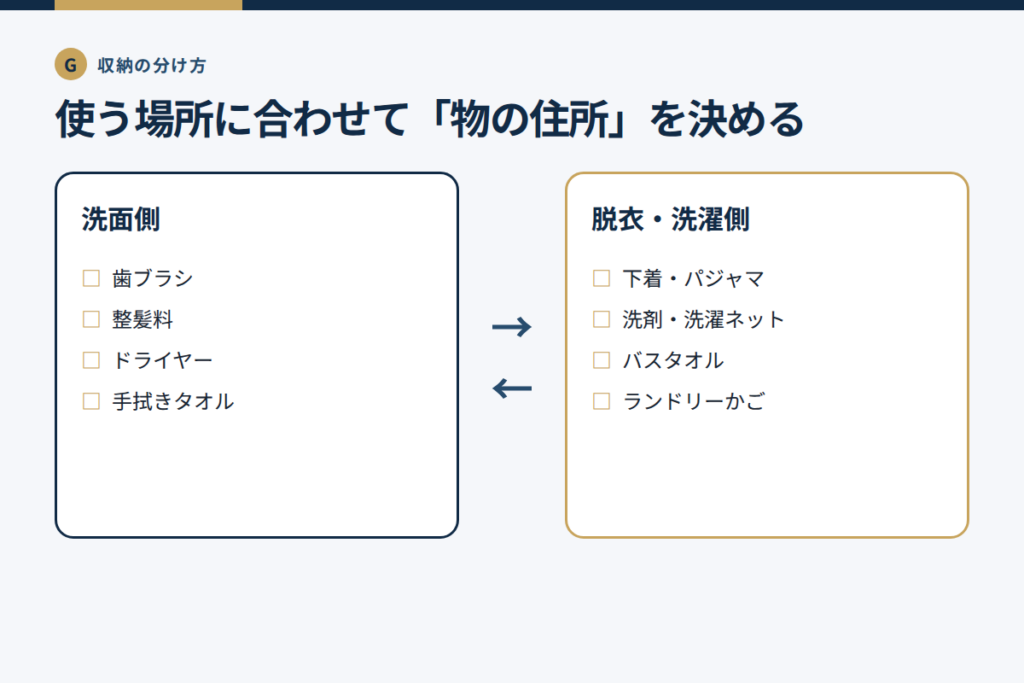 G 収納の分け方

使う場所に合わせて「物の住所」を決める

洗面側

☐ 歯ブラシ
☐ 整髪料
☐ ドライヤー
☐ 手拭きタオル

→

←

脱衣・洗濯側

☐ 下着・パジャマ
☐ 洗剤・洗濯ネット
☐ バスタオル
☐ ランドリーかご